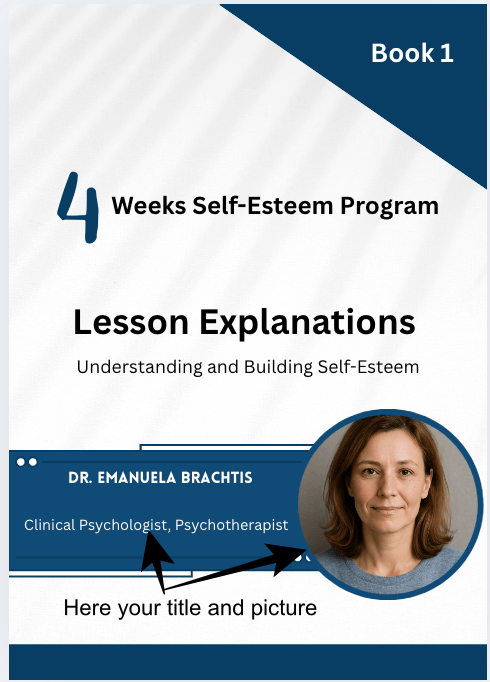 Book 1

4 Weeks Self-Esteem Program

Lesson Explanations

Understanding and Building Self-Esteem

DR. EMANUELA BRACHTIS

Clinical Psychologist, Psychotherapist

Here your title and picture